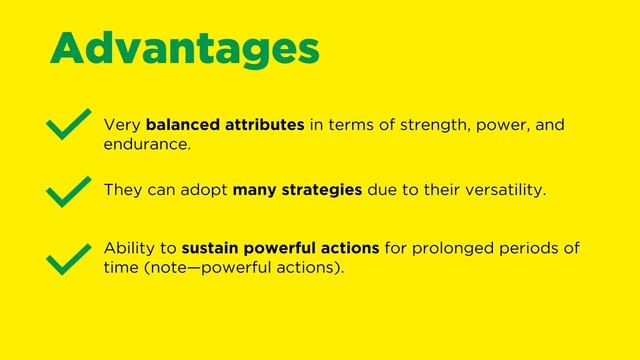 Advantages

Very balanced attributes in terms of strength, power, and endurance.

They can adopt many strategies due to their versatility.

Ability to sustain powerful actions for prolonged periods of time (note—powerful actions).